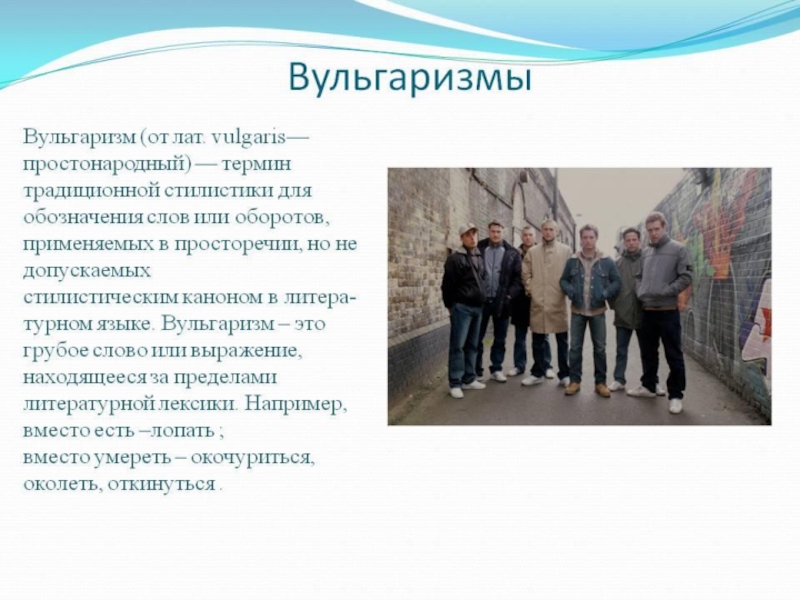 Вульгаризмы

Вульгаризм (от лат. vulgaris— простонародный) — термин традиционной стилистики для обозначения слов или оборотов, применяемых в просторечии, но не допускаемых стилистическим каноном в литературном языке. Вульгаризм – это грубое слово или выражение, находящееся за пределами литературной лексики. Например, вместо есть –лопать ;
вместо умереть – окочуриться, околеть, откинуться .